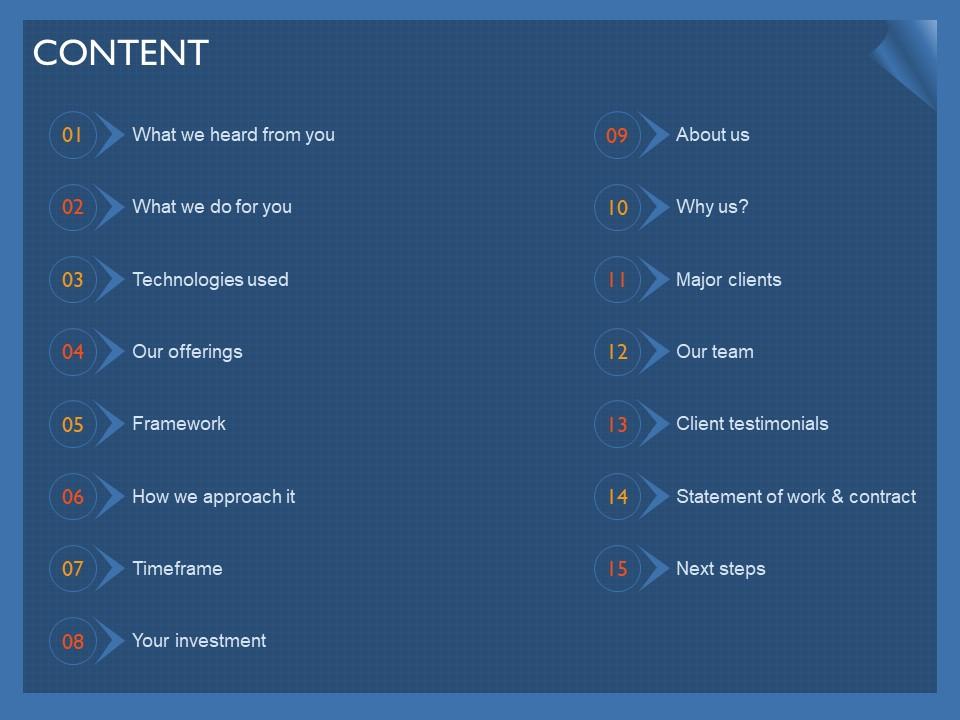 CONTENT

01 What we heard from you

02 What we do for you

03 Technologies used

04 Our offerings

05 Framework

06 How we approach it

07 Timeframe

08 Your investment

09 About us

10 Why us?

11 Major clients

12 Our team

13 Client testimonials

14 Statement of work & contract

15 Next steps